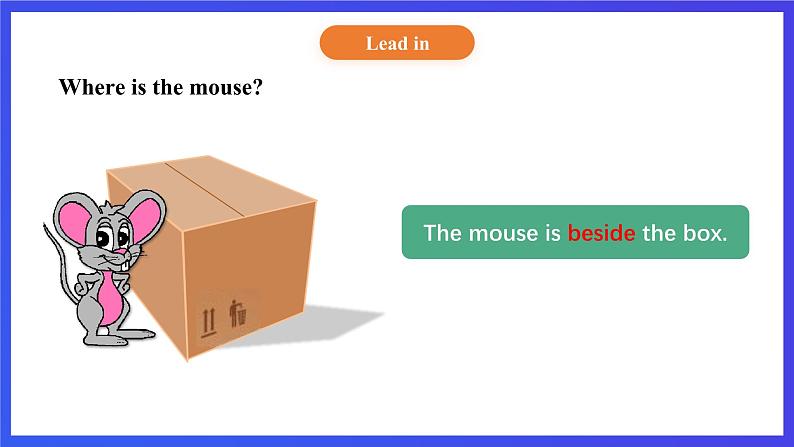 Lead in

Where is the mouse?

The mouse is beside the box.